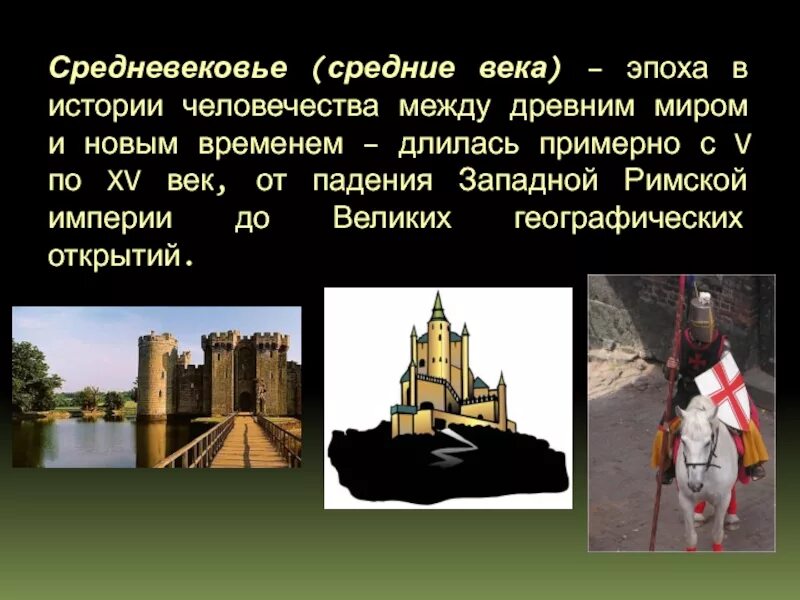 Средневековье (средние века) – эпоха в истории человечества между древним миром и новым временем – длилась примерно с V по XV век, от падения Западной Римской империи до Великих географических открытий.